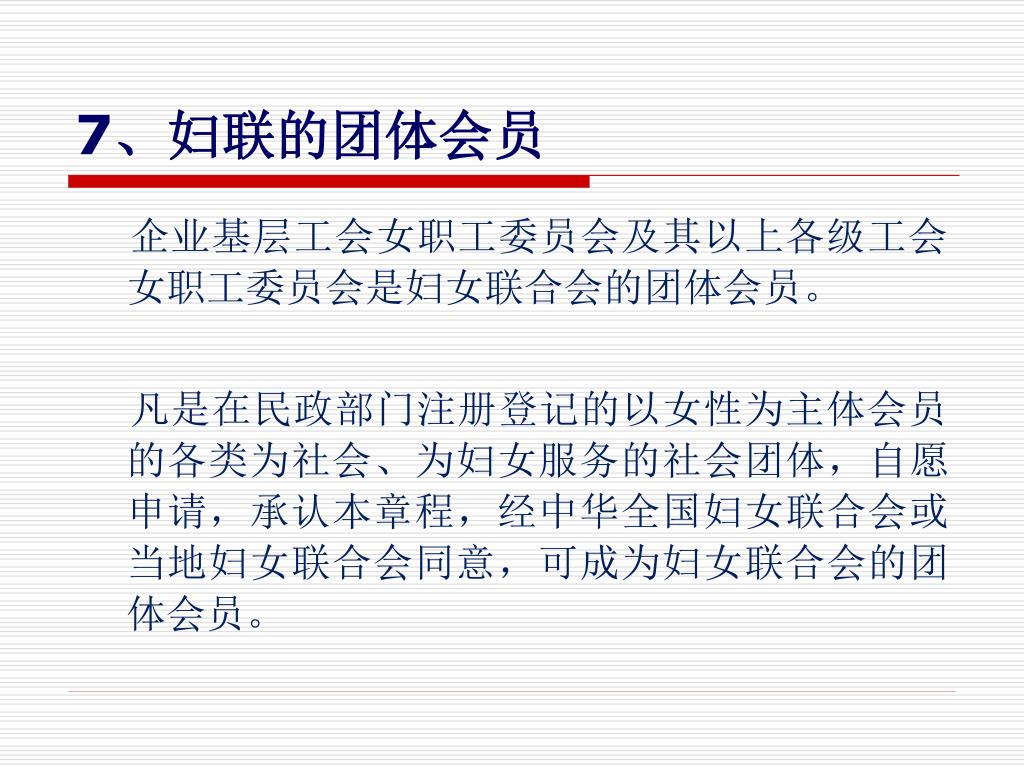 7、妇联的团体会员

企业基层工会女职工委员会及其以上各级工会女职工委员会是妇女联合会的团体会员。

凡是在民政部门注册登记的以女性为主体会员的各类为社会、为妇女服务的社会团体，自愿申请，承认本章程，经中华全国妇女联合会或当地妇女联合会同意，可成为妇女联合会的团体会员。